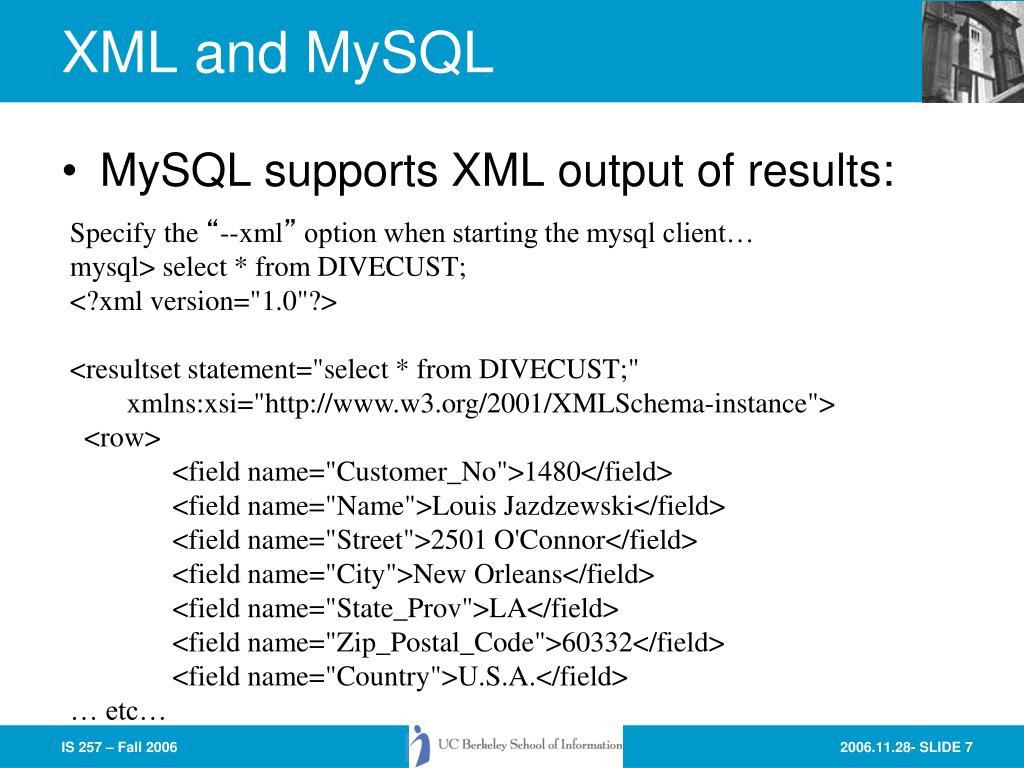 XML and MySQL

• MySQL supports XML output of results:

Specify the “--xml” option when starting the mysql client…
mysql> select * from DIVECUST;
<?xml version="1.0"?>

<resultset statement="select * from DIVECUST;"
xmlns:xsi="http://www.w3.org/2001/XMLSchema-instance">
<row>
<field name="Customer_No">1480</field>
<field name="Name">Louis Jazdzewski</field>
<field name="Street">2501 O'Connor</field>
<field name="City">New Orleans</field>
<field name="State_Prov">LA</field>
<field name="Zip_Postal_Code">60332</field>
<field name="Country">U.S.A.</field>
… etc…

IS 257 – Fall 2006

UC Berkeley School of Information

2006.11.28- SLIDE 7